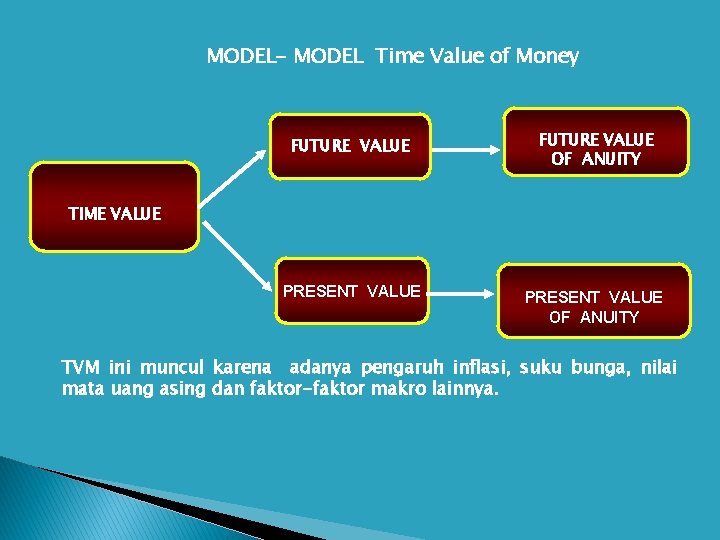 MODEL- MODEL Time Value of Money

TIME VALUE

FUTURE VALUE

FUTURE VALUE OF ANUITY

PRESENT VALUE

PRESENT VALUE OF ANUITY

TVM ini muncul karena adanya pengaruh inflasi, suku bunga, nilai mata uang asing dan faktor-faktor makro lainnya.